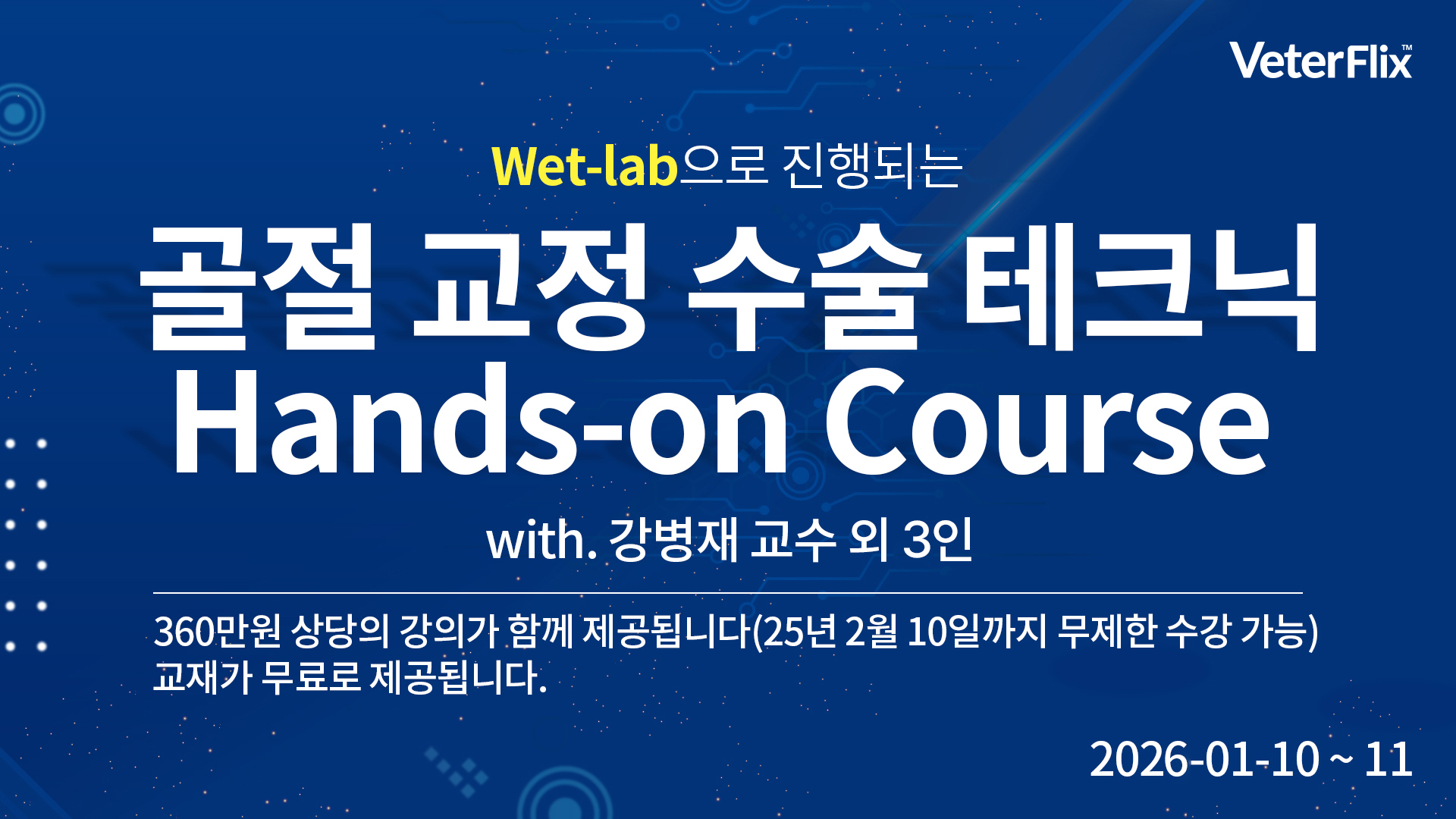 VeterFlix™

Wet-lab으로 진행되는

골절 교정 수술 테크닉
Hands-on Course

with. 강병재 교수 외 3인

360만원 상당의 강의가 함께 제공됩니다(25년 2월 10일까지 무제한 수강 가능)
교재가 무료로 제공됩니다.

2026-01-10 ~ 11